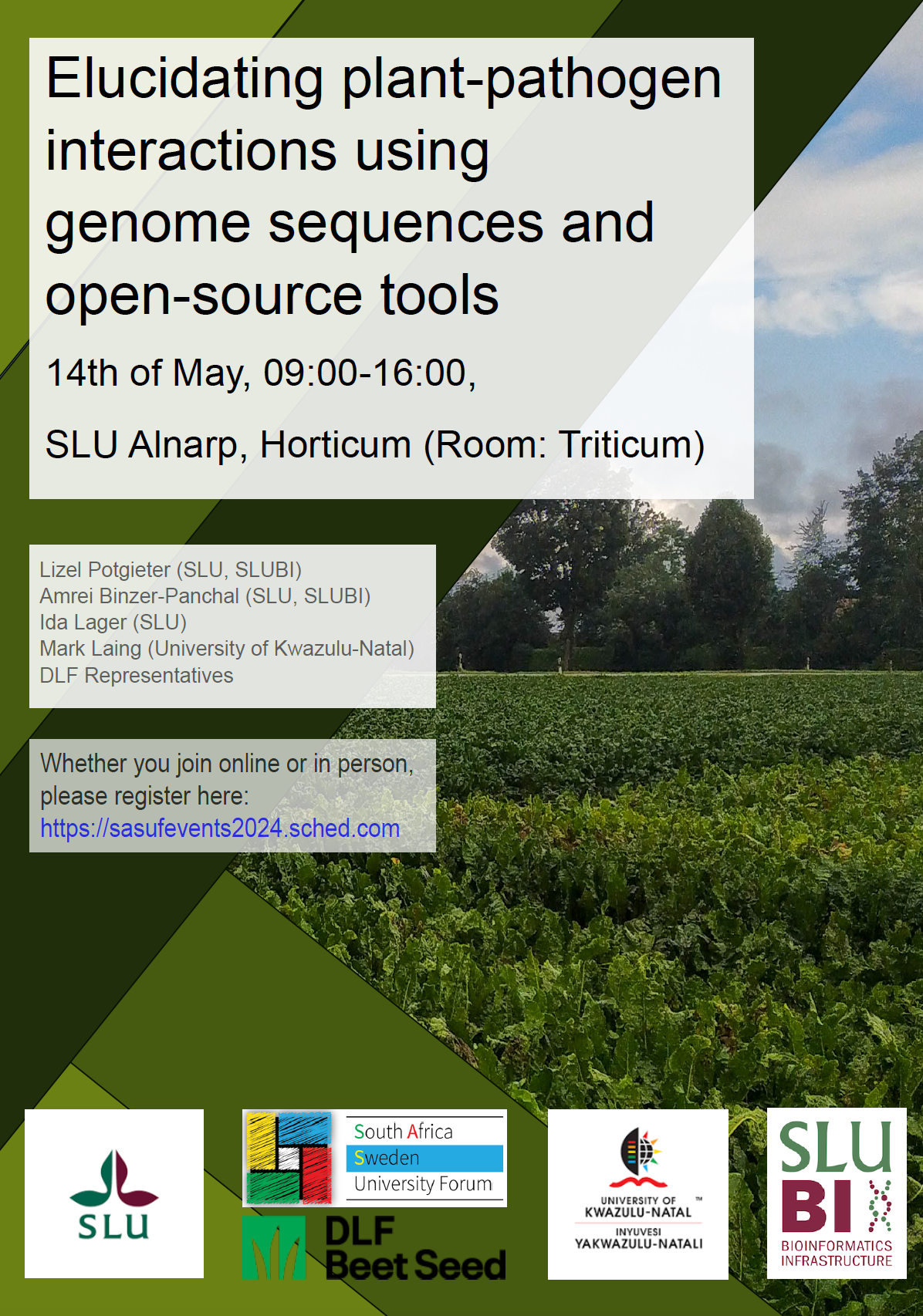 Elucidating plant-pathogen interactions using genome sequences and open-source tools

14th of May, 09:00-16:00,

SLU Alnarp, Horticum (Room: Triticum)

Lizel Potgieter (SLU, SLUBI)
Amrei Binzer-Panchal (SLU, SLUBI)
Ida Lager (SLU)
Mark Laing (University of Kwazulu-Natal)
DLF Representatives

Whether you join online or in person, please register here:
https://sasufevents2024.sched.com

SLU

South Africa
Sweden
University Forum

DLF
Beet Seed

UNIVERSITY OF
KWAZULU-NATAL
INYUVESI
YAKWAZULU-NATALI

SLU
BI
BIOINFORMATICS
INFRASTRUCTURE